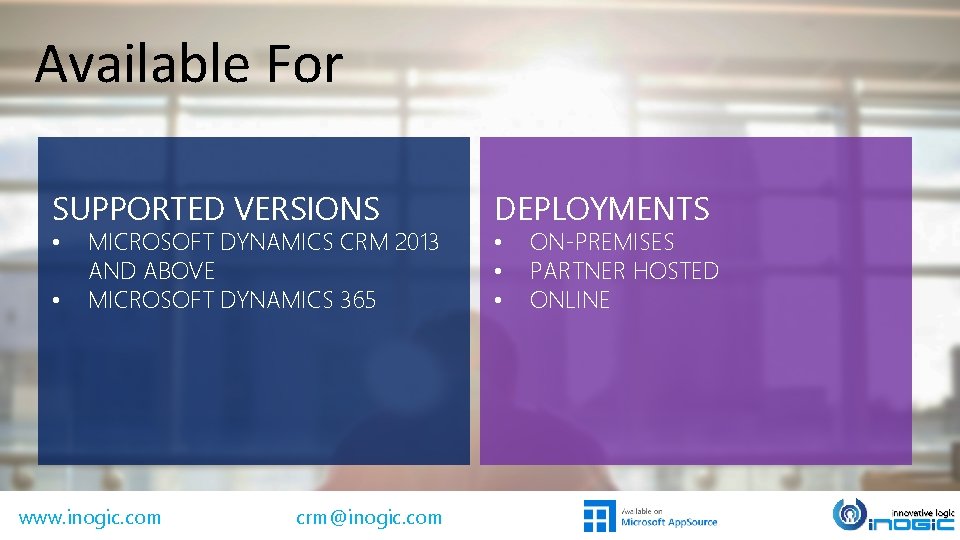 Available For

SUPPORTED VERSIONS

• MICROSOFT DYNAMICS CRM 2013 AND ABOVE
• MICROSOFT DYNAMICS 365

DEPLOYMENTS

• ON-PREMISES
• PARTNER HOSTED
• ONLINE

www.inogic.com

crm@inogic.com

Available on
Microsoft AppSource

innovative logic
inogic